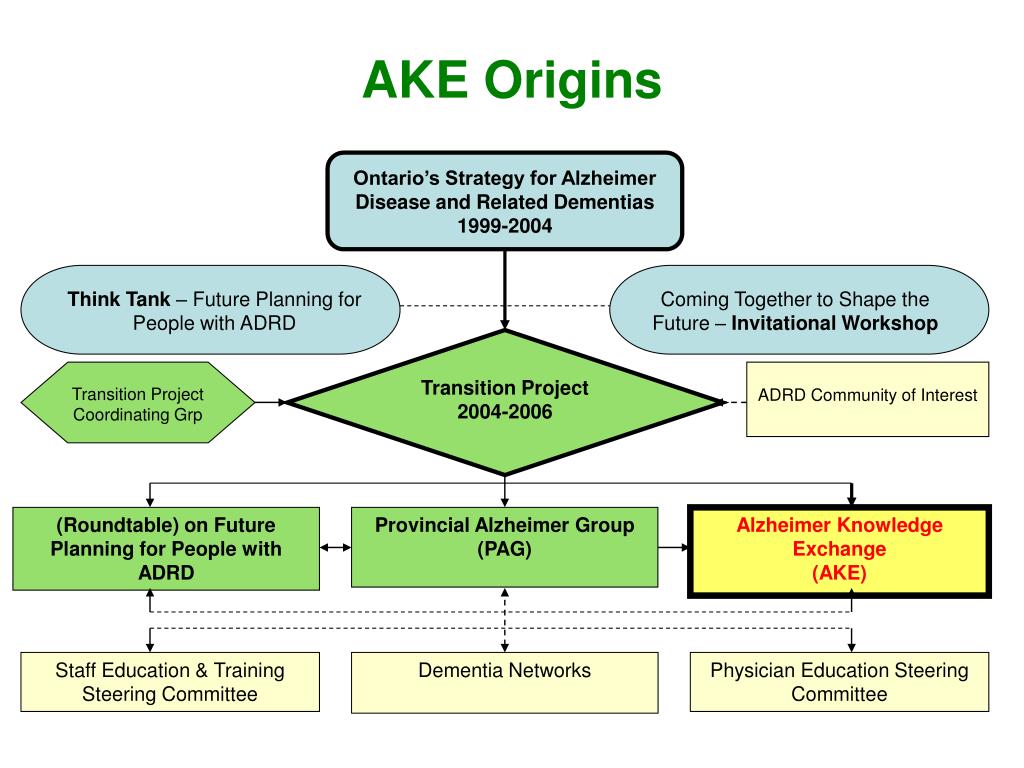 AKE Origins

Ontario's Strategy for Alzheimer Disease and Related Dementias 1999-2004

Think Tank – Future Planning for People with ADRD

Coming Together to Shape the Future – Invitational Workshop

Transition Project Coordinating Grp

Transition Project 2004-2006

ADRD Community of Interest

(Roundtable) on Future Planning for People with ADRD

Provincial Alzheimer Group (PAG)

Alzheimer Knowledge Exchange (AKE)

Staff Education & Training Steering Committee

Dementia Networks

Physician Education Steering Committee